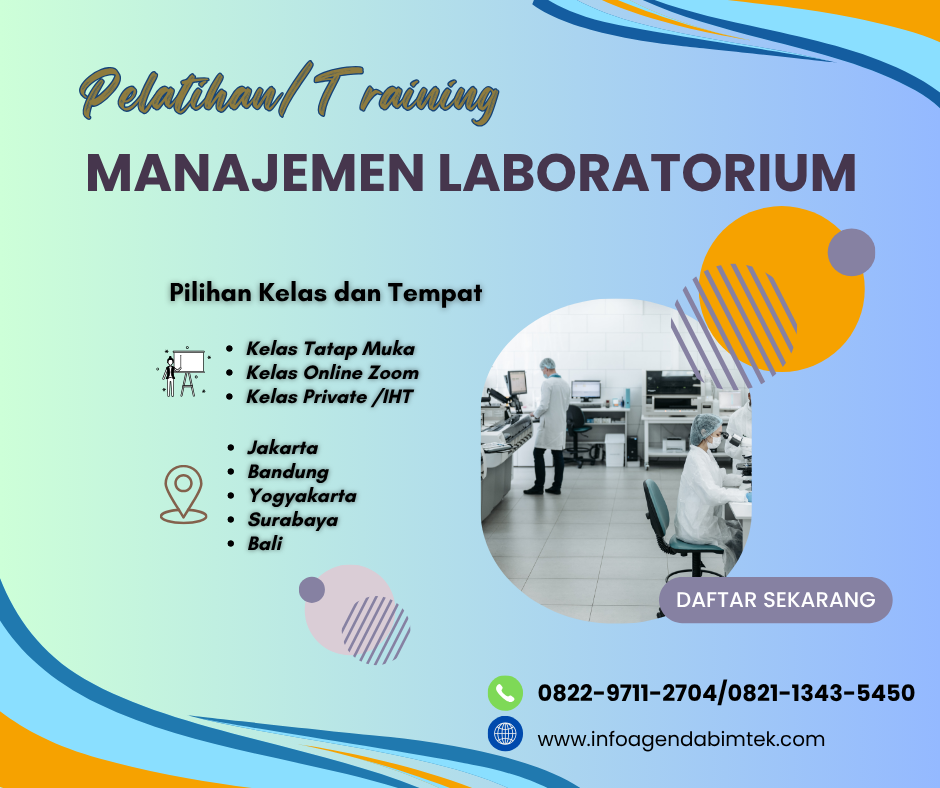 Pelatihan/Training

MANAJEMEN LABORATORIUM

Pilihan Kelas dan Tempat

- Kelas Tatap Muka
- Kelas Online Zoom
- Kelas Private /IHT

- Jakarta
- Bandung
- Yogyakarta
- Surabaya
- Bali

DAFTAR SEKARANG

0822-9711-2704/0821-1343-5450

www.infoagendabimtek.com